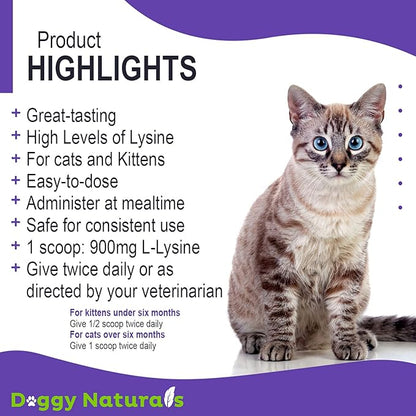 Product
HIGHLIGHTS

+ Great-tasting
+ High Levels of Lysine
+ For cats and Kittens
+ Easy-to-dose
+ Administer at mealtime
+ Safe for consistent use
+ 1 scoop: 900mg L-Lysine
+ Give twice daily or as directed by your veterinarian

For kittens under six months
Give 1/2 scoop twice daily
For cats over six months
Give 1 scoop twice daily

Doggy Naturals